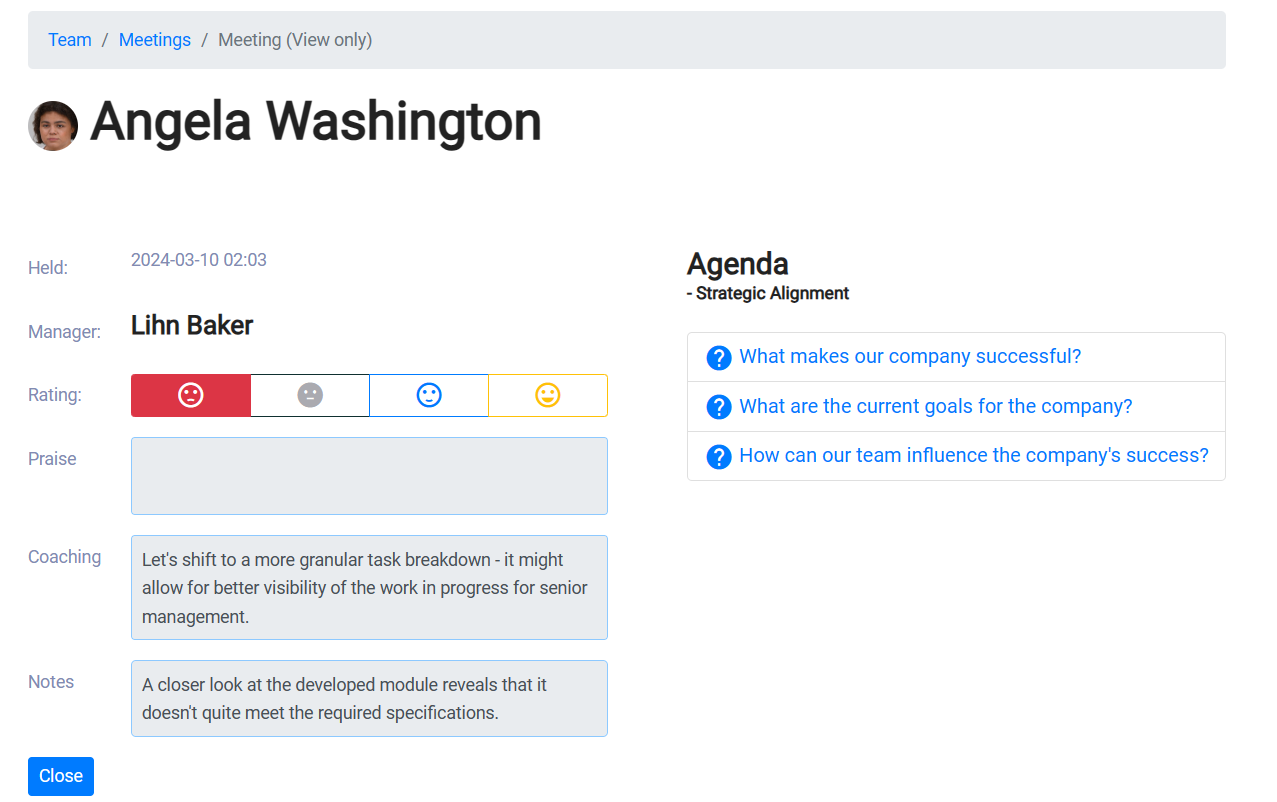 Team / Meetings / Meeting (View only)

Angela Washington

Held: 2024-03-10 02:03

Manager: Lihn Baker

Rating:

Praise

Coaching
Let's shift to a more granular task breakdown - it might allow for better visibility of the work in progress for senior management.

Notes
A closer look at the developed module reveals that it doesn't quite meet the required specifications.

Close

Agenda
- Strategic Alignment

What makes our company successful?

What are the current goals for the company?

How can our team influence the company's success?